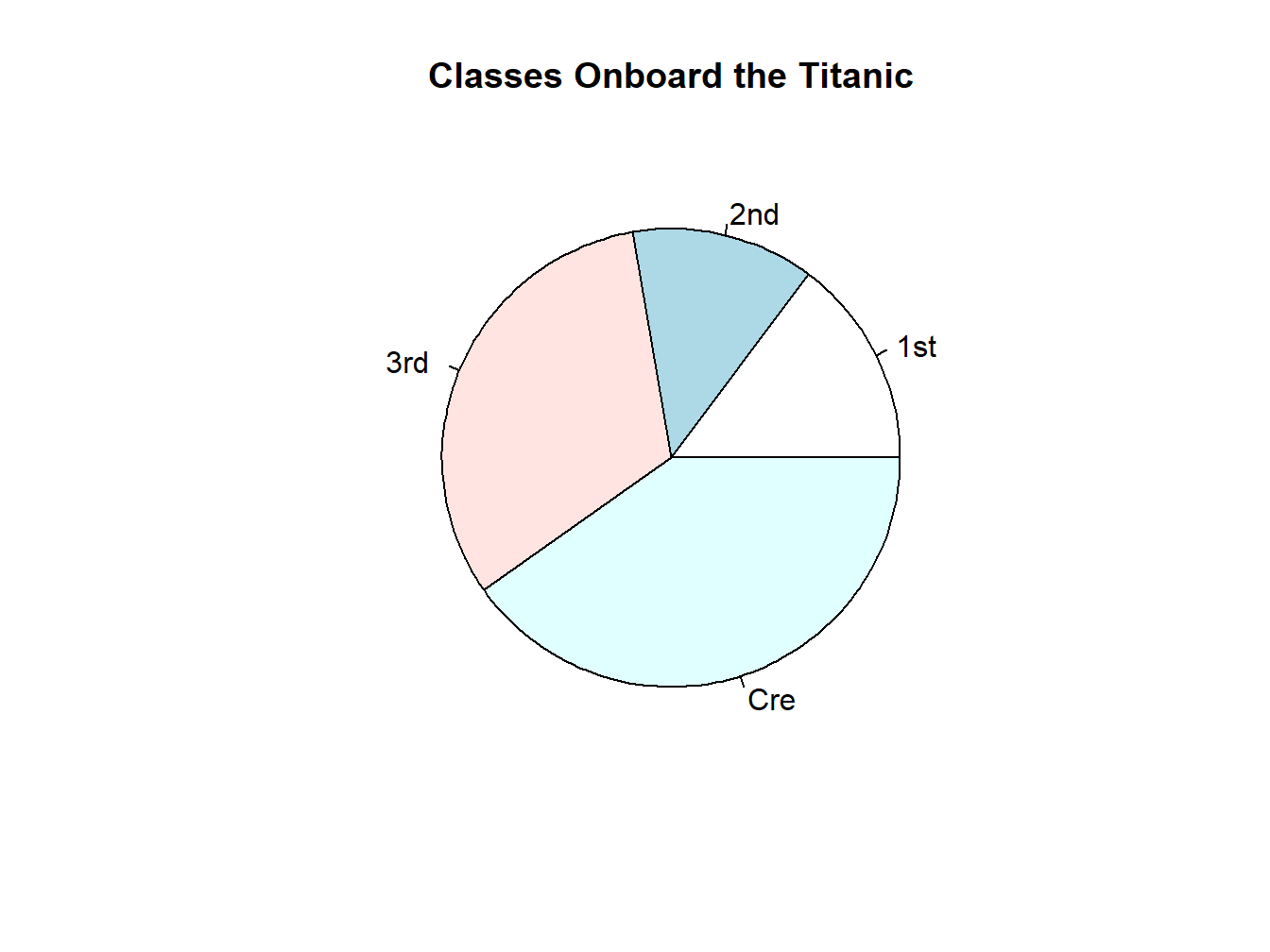 Classes Onboard the Titanic

2nd
1st
3rd
Cre